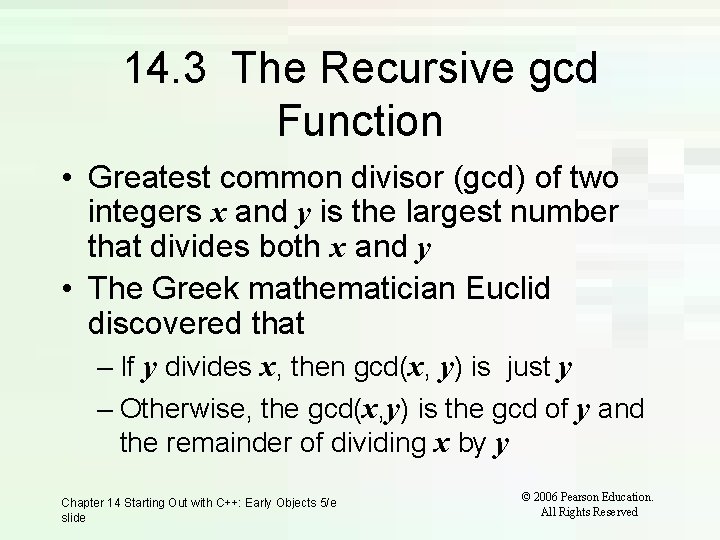 14.3 The Recursive gcd Function

• Greatest common divisor (gcd) of two integers $x$ and $y$ is the largest number that divides both $x$ and $y$

• The Greek mathematician Euclid discovered that

– If $y$ divides $x$, then gcd($x$, $y$) is just $y$

– Otherwise, the gcd($x$,$y$) is the gcd of $y$ and the remainder of dividing $x$ by $y$

Chapter 14 Starting Out with C++: Early Objects 5/e slide

© 2006 Pearson Education. All Rights Reserved